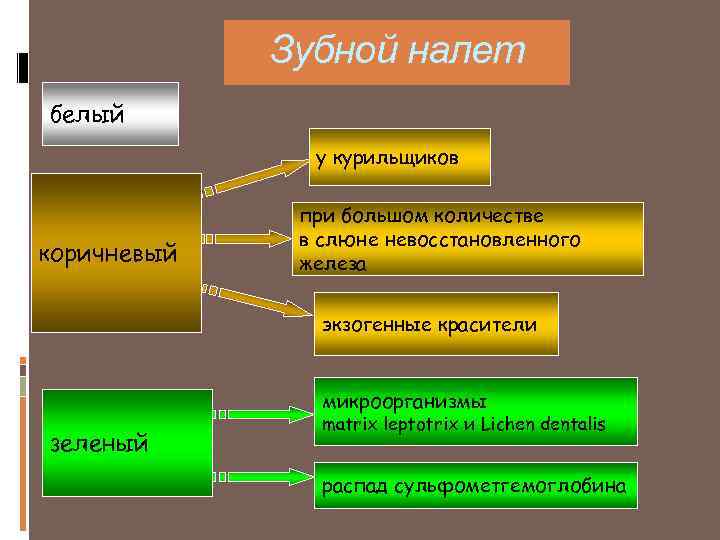 Зубной налет

белый

коричневый

у курильщиков

при большом количестве в слюне невосстановленного железа

экзогенные красители

зеленый

микроорганизмы matrix leptotrix и Lichen dentalis

распад сульфометгемоглобина